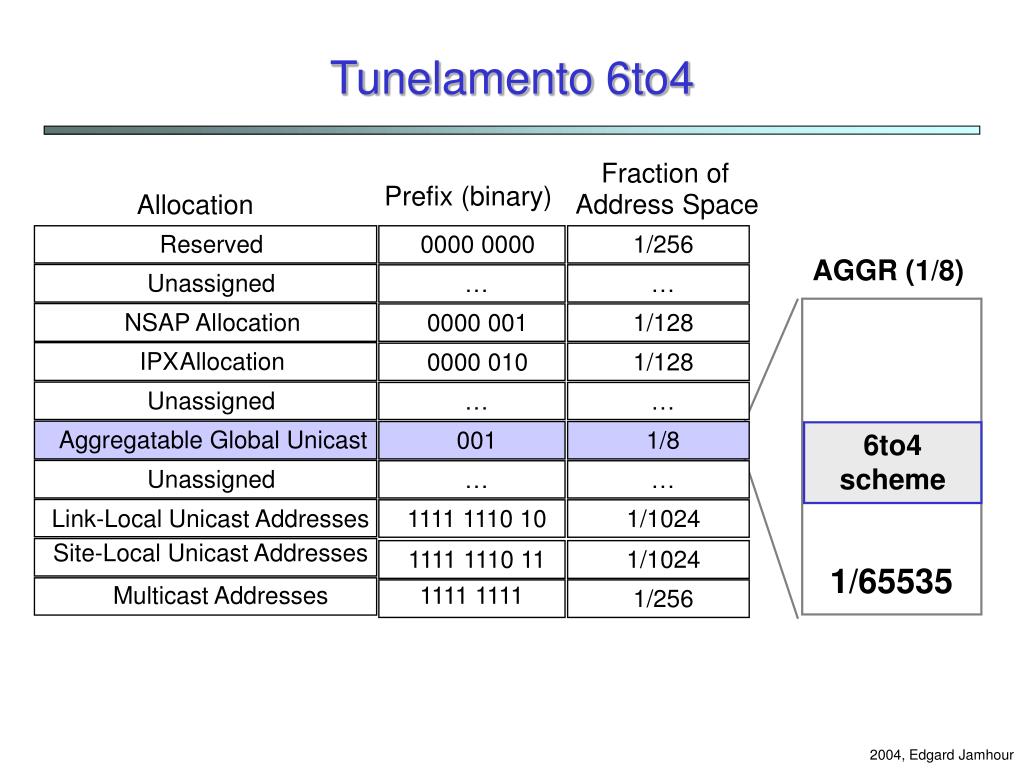 Tunelamento 6to4

| Allocation | Prefix (binary) | Fraction of Address Space |
|---|---|---|
| Reserved | 0000 0000 | 1/256 |
| Unassigned | … | … |
| NSAP Allocation | 0000 001 | 1/128 |
| IPXAllocation | 0000 010 | 1/128 |
| Unassigned | … | … |
| Aggregatable Global Unicast | 001 | 1/8 |
| Unassigned | … | … |
| Link-Local Unicast Addresses | 1111 1110 10 | 1/1024 |
| Site-Local Unicast Addresses | 1111 1110 11 | 1/1024 |
| Multicast Addresses | 1111 1111 | 1/256 |

AGGR (1/8)

6to4 scheme

1/65535

2004, Edgard Jamhour